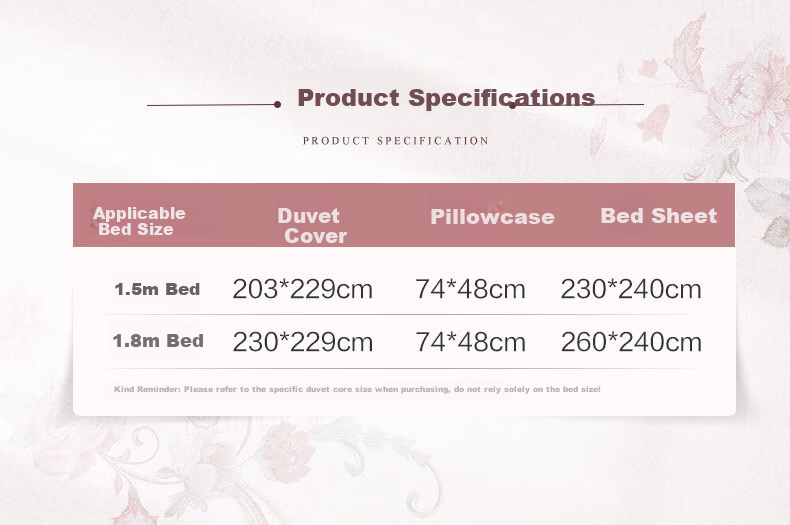 Product Specifications

PRODUCT SPECIFICATION

| Applicable Bed Size | Duvet Cover | Pillowcase | Bed Sheet |
|---|---|---|---|
| 1.5m Bed | 203*229cm | 74*48cm | 230*240cm |
| 1.8m Bed | 230*229cm | 74*48cm | 260*240cm |

Kind Reminder: Please refer to the specific duvet core size when purchasing, do not rely solely on the bed size!